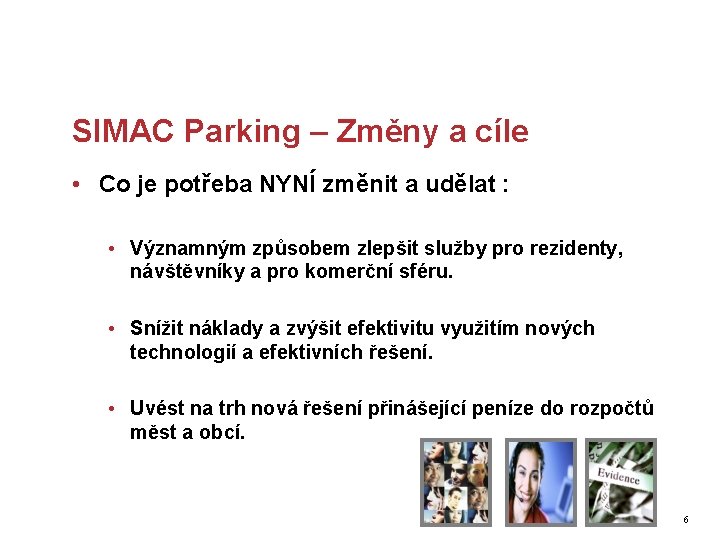 SIMAC Parking – Změny a cíle

• Co je potřeba NYNÍ změnit a udělat :

• Významným způsobem zlepšit služby pro rezidenty, návštěvníky a pro komerční sféru.

• Snížit náklady a zvýšit efektivitu využitím nových technologií a efektivních řešení.

• Uvést na trh nová řešení přinášející peníze do rozpočtů měst a obcí.

Evidence

6